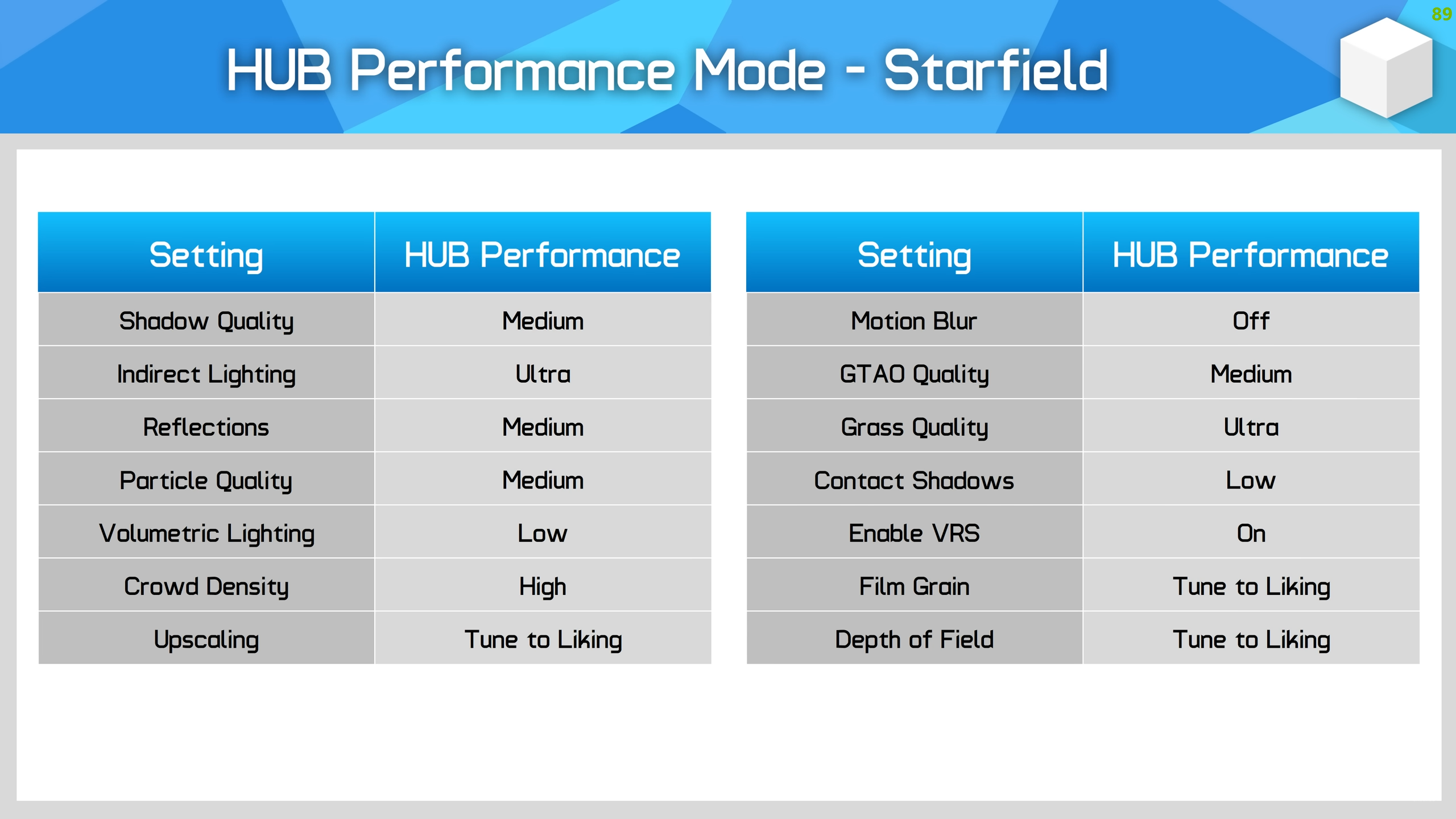 89

HUB Performance Mode - Starfield

| Setting | HUB Performance |
|---|---|
| Shadow Quality | Medium |
| Indirect Lighting | Ultra |
| Reflections | Medium |
| Particle Quality | Medium |
| Volumetric Lighting | Low |
| Crowd Density | High |
| Upscaling | Tune to Liking |

| Setting | HUB Performance |
|---|---|
| Motion Blur | Off |
| GTAO Quality | Medium |
| Grass Quality | Ultra |
| Contact Shadows | Low |
| Enable VRS | On |
| Film Grain | Tune to Liking |
| Depth of Field | Tune to Liking |